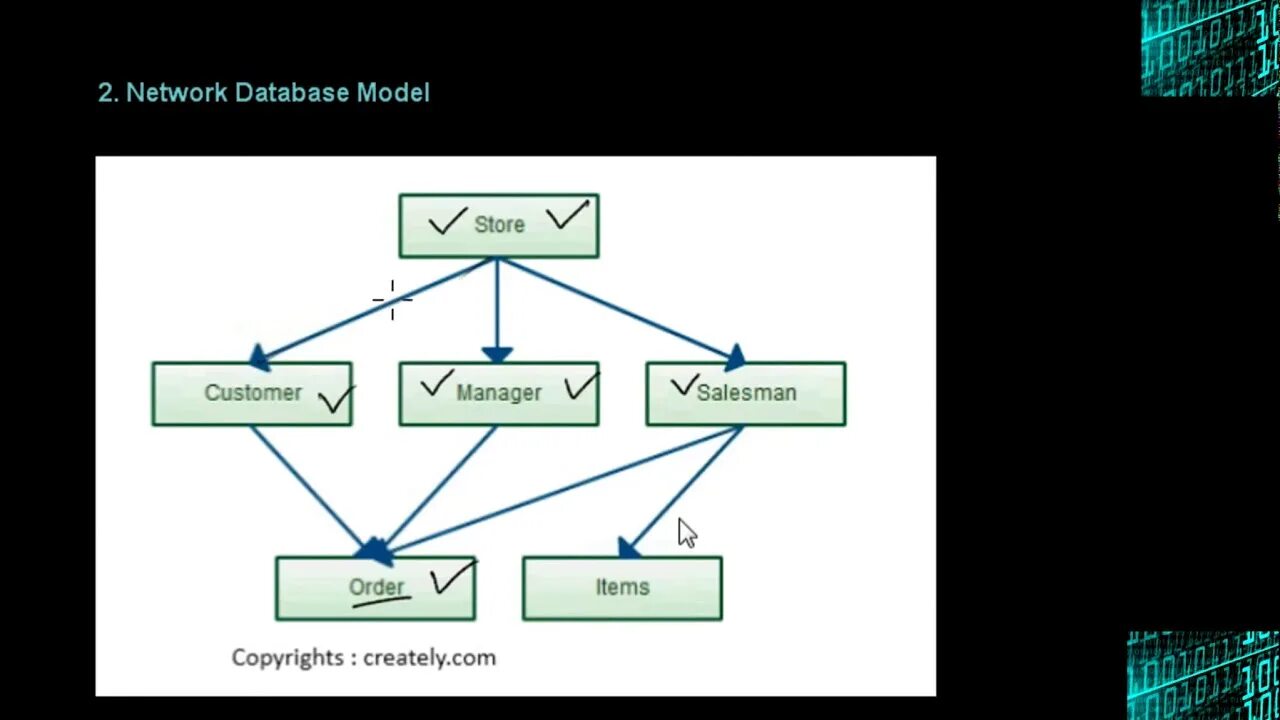 2. Network Database Model

Store

Customer

Manager

Salesman

Order

Items

Copyrights : creately.com